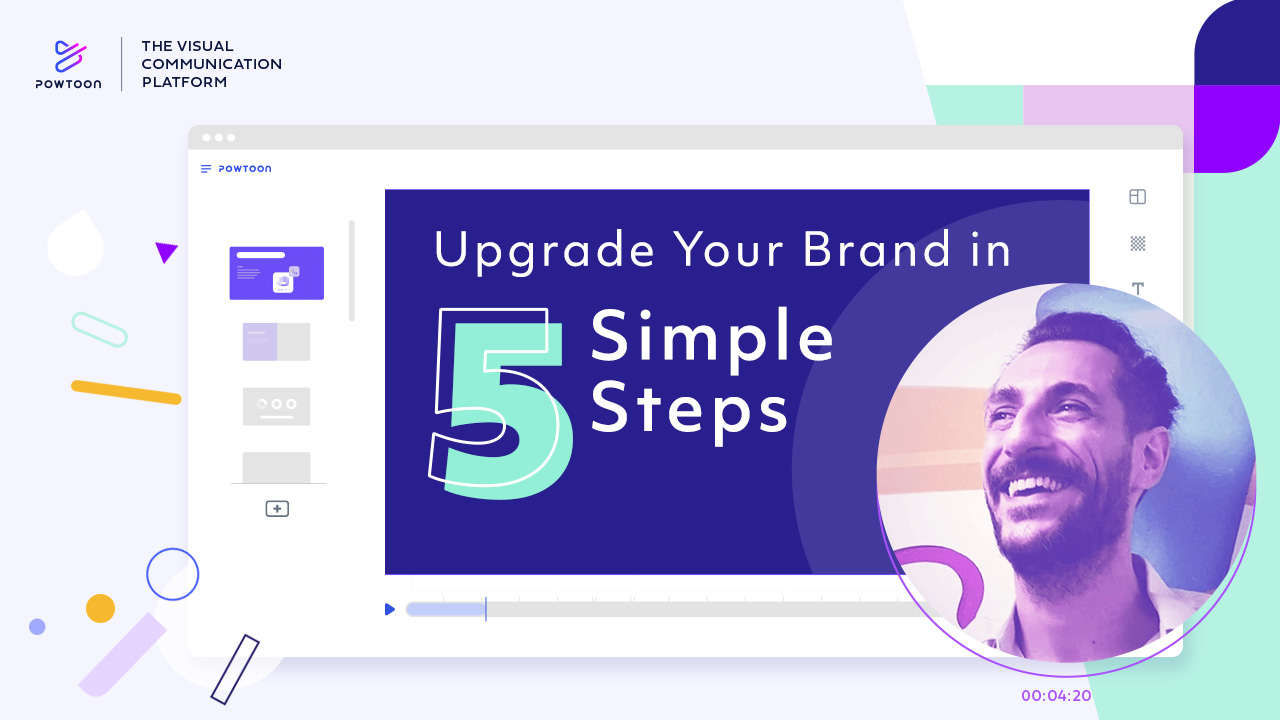 POWTOON

THE VISUAL COMMUNICATION PLATFORM

POWTOON

Upgrade Your Brand in

5 Simple Steps

00:04:20